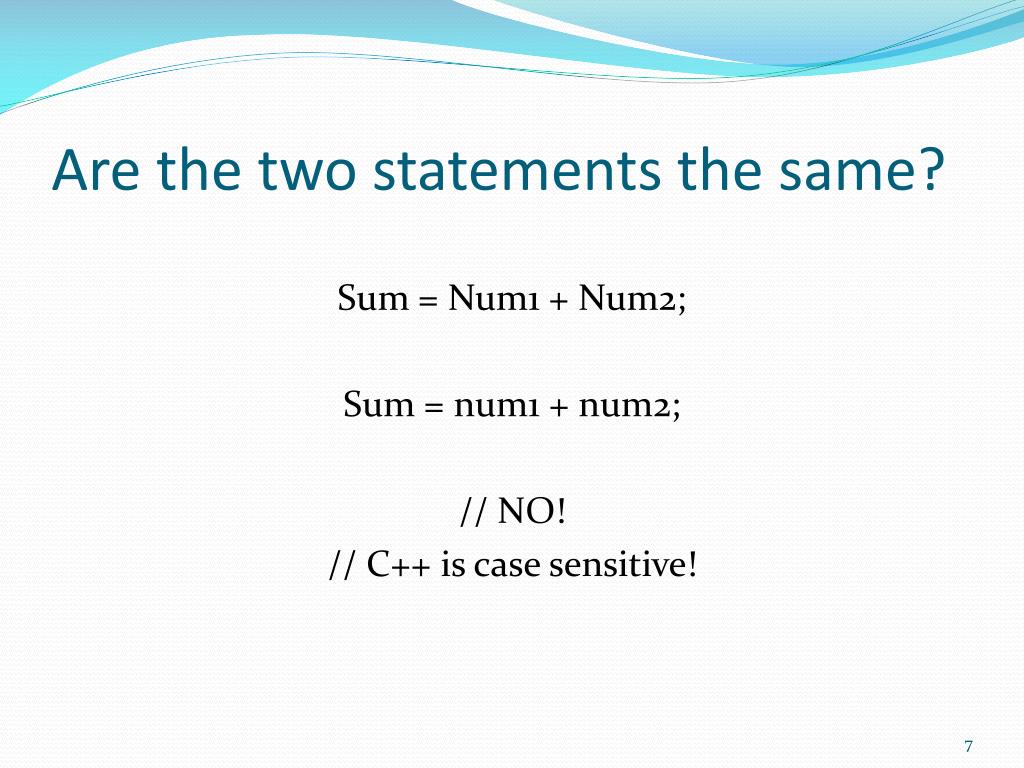 Are the two statements the same?

Sum = Num1 + Num2;

Sum = num1 + num2;

// NO!
// C++ is case sensitive!

7